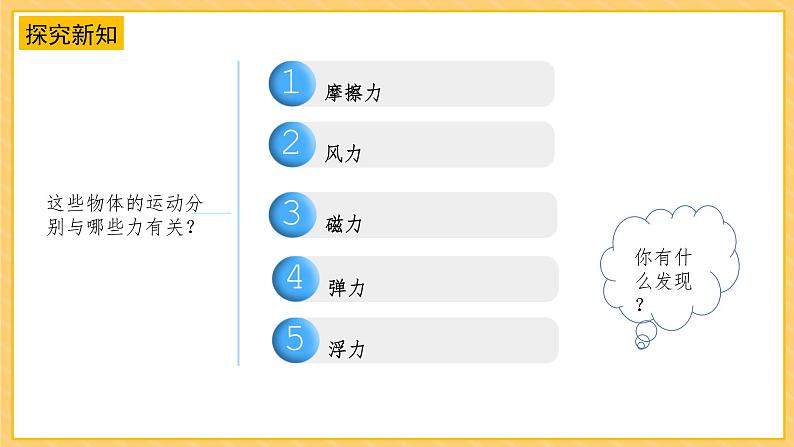 探究新知

这些物体的运动分别与哪些力有关？

1 摩擦力

2 风力

3 磁力

4 弹力

5 浮力

你有什么发现？